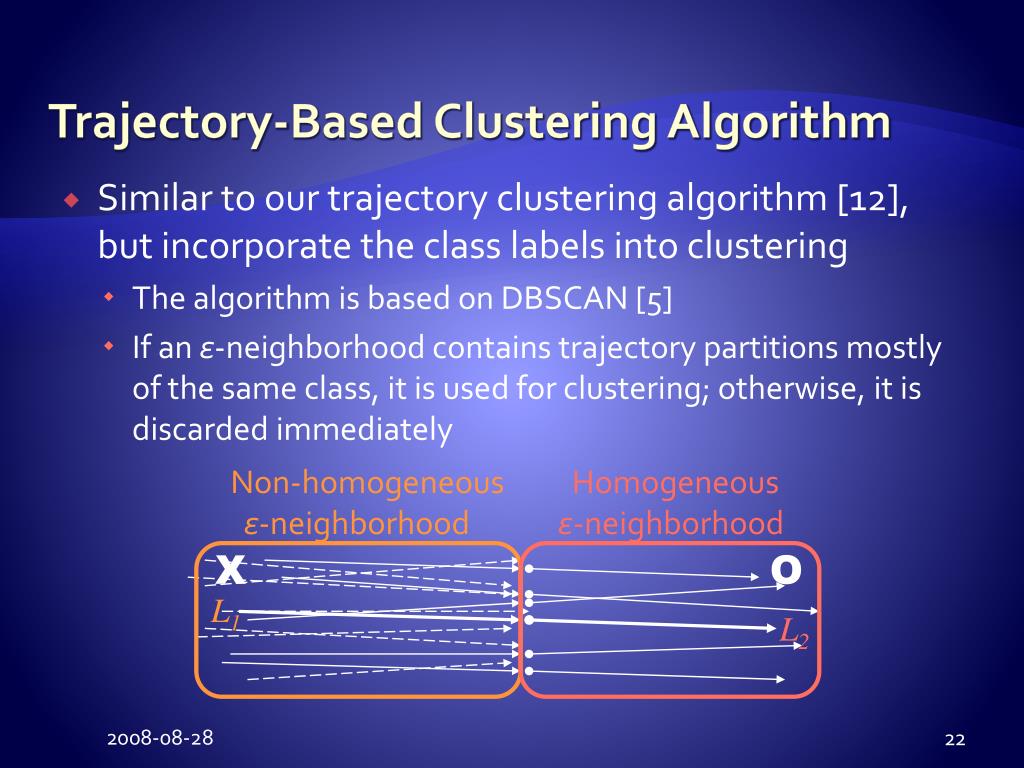 Trajectory-Based Clustering Algorithm

Similar to our trajectory clustering algorithm [12], but incorporate the class labels into clustering

The algorithm is based on DBSCAN [5]

If an $\varepsilon$-neighborhood contains trajectory partitions mostly of the same class, it is used for clustering; otherwise, it is discarded immediately

Non-homogeneous $\varepsilon$-neighborhood

Homogeneous $\varepsilon$-neighborhood

X

O

$L_1$

$L_2$

2008-08-28

22